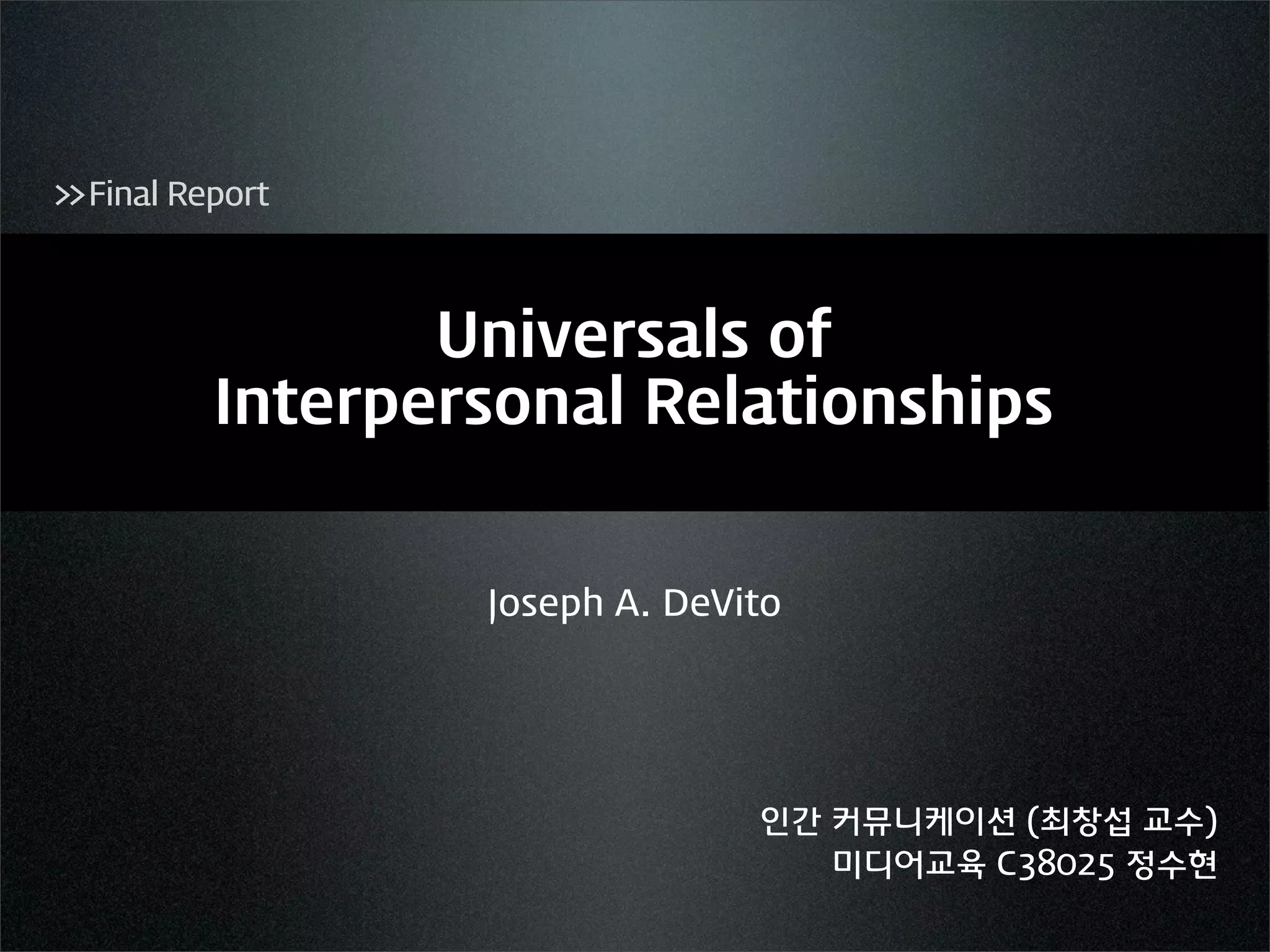 >>Final Report

Universals of Interpersonal Relationships

Joseph A. DeVito

인간 커뮤니케이션 (최창섭 교수)
미디어교육 C38025 정수현